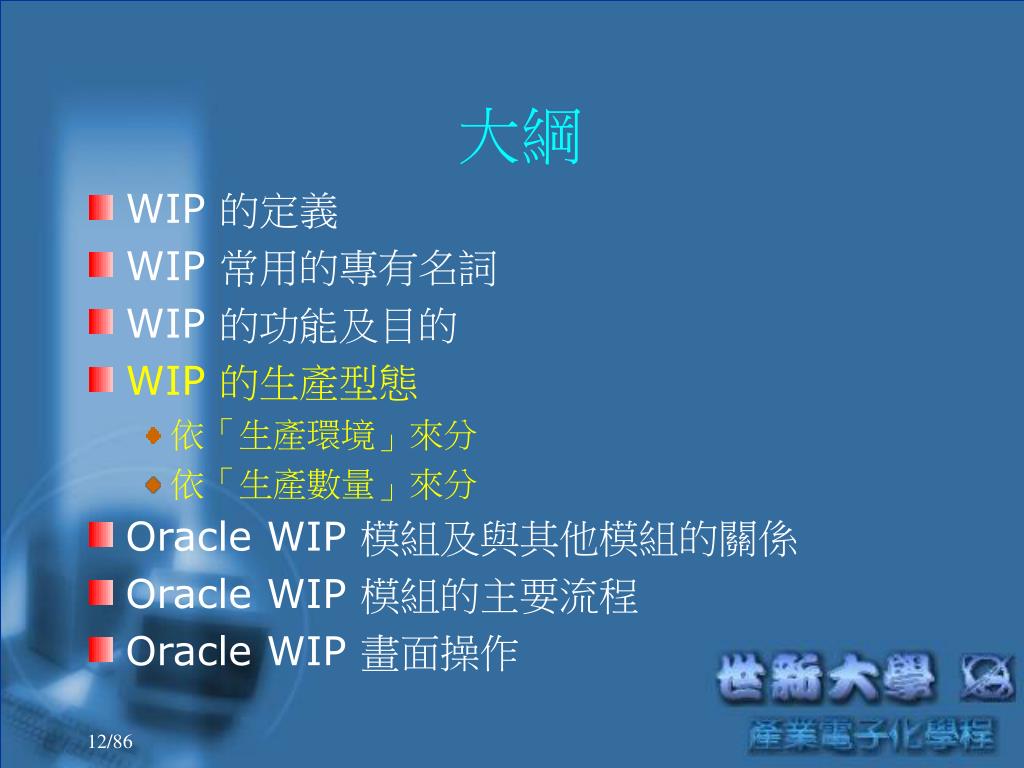 大綱

WIP 的定義

WIP 常用的專有名詞

WIP 的功能及目的

WIP 的生產型態

依「生產環境」來分

依「生產數量」來分

Oracle WIP 模組及與其他模組的關係

Oracle WIP 模組的主要流程

Oracle WIP 畫面操作

世新大學

產業電子化學程

12/86